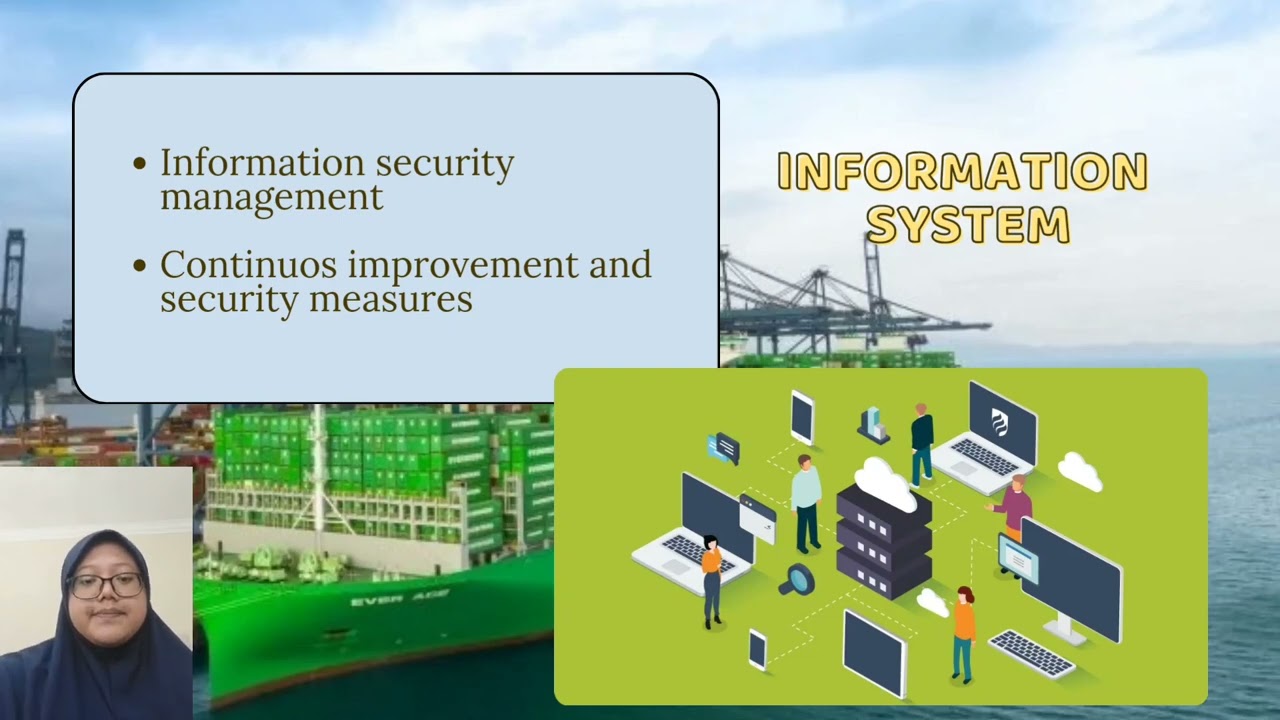 • Information security management

• Continuos improvement and security measures

INFORMATION SYSTEM

EVER ACE